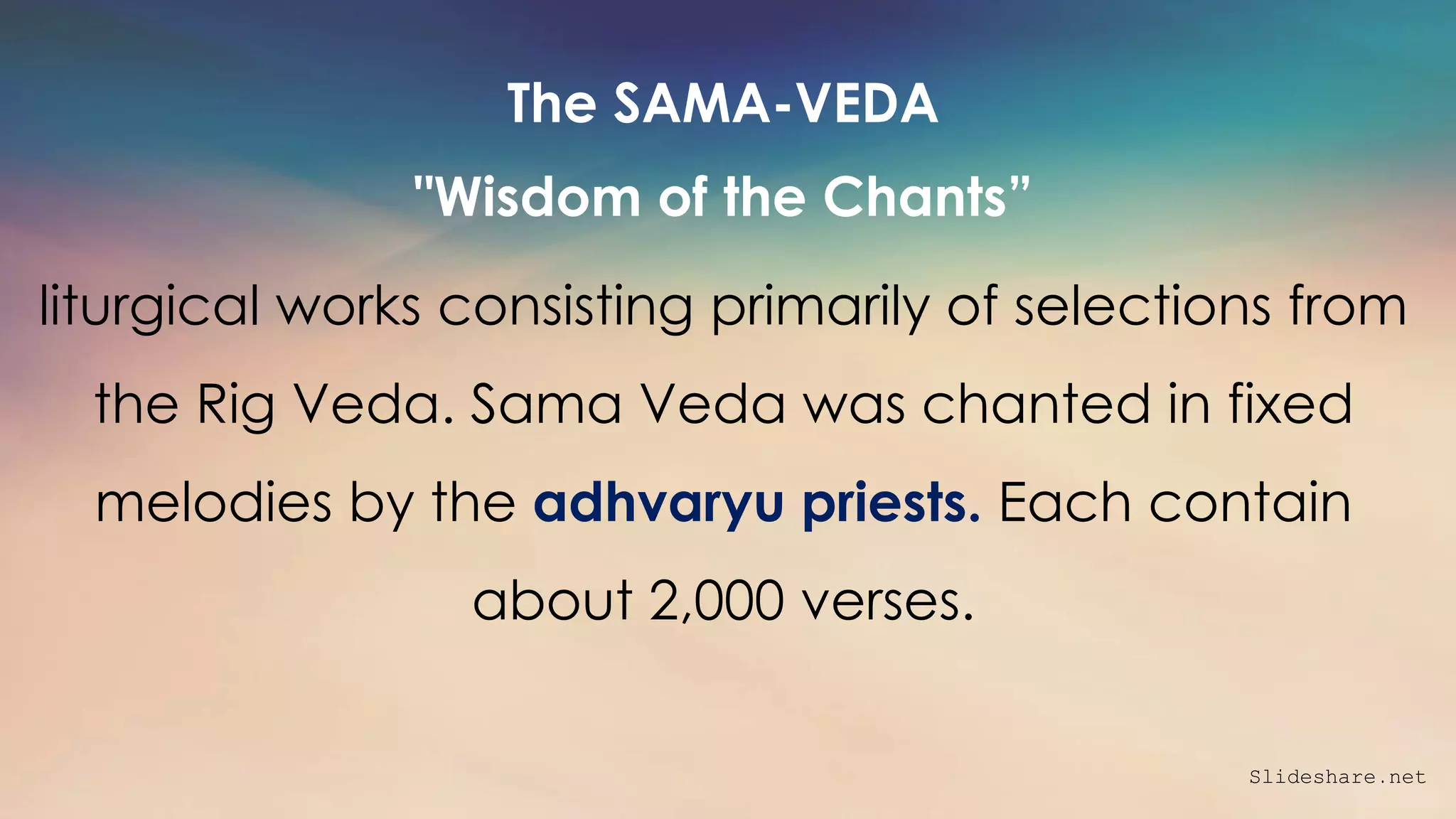 The SAMA-VEDA

"Wisdom of the Chants”

liturgical works consisting primarily of selections from the Rig Veda. Sama Veda was chanted in fixed melodies by the adhvaryu priests. Each contain about 2,000 verses.

Slideshare.net